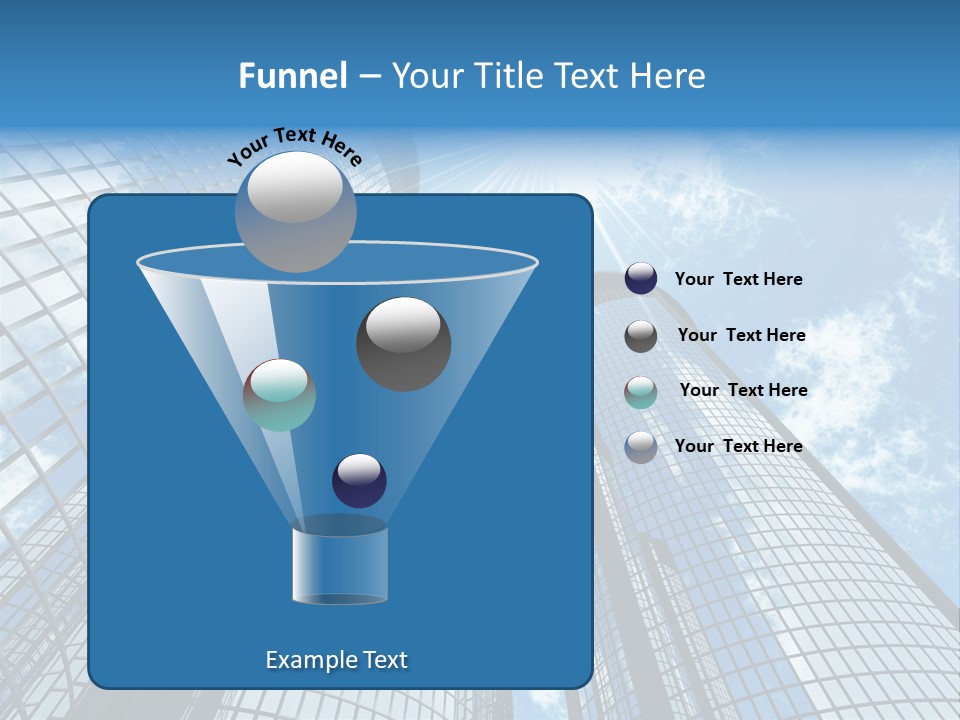 Funnel – Your Title Text Here

Your Text Here

Your Text Here

Your Text Here

Your Text Here

Your Text Here

Example Text